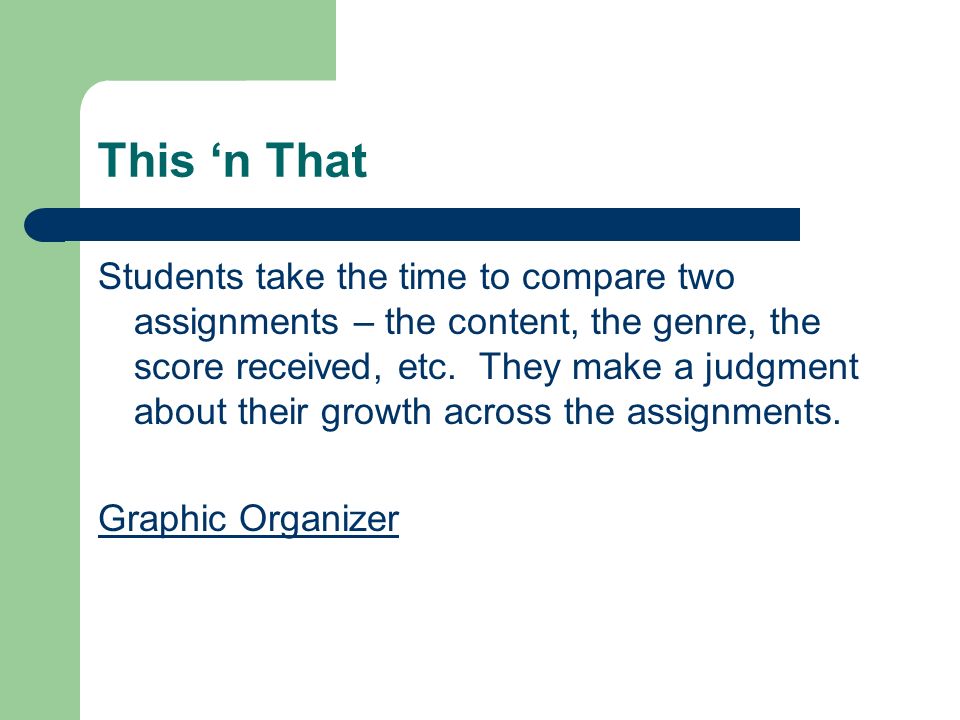 This ‘n That

Students take the time to compare two assignments – the content, the genre, the score received, etc.  They make a judgment about their growth across the assignments.

Graphic Organizer